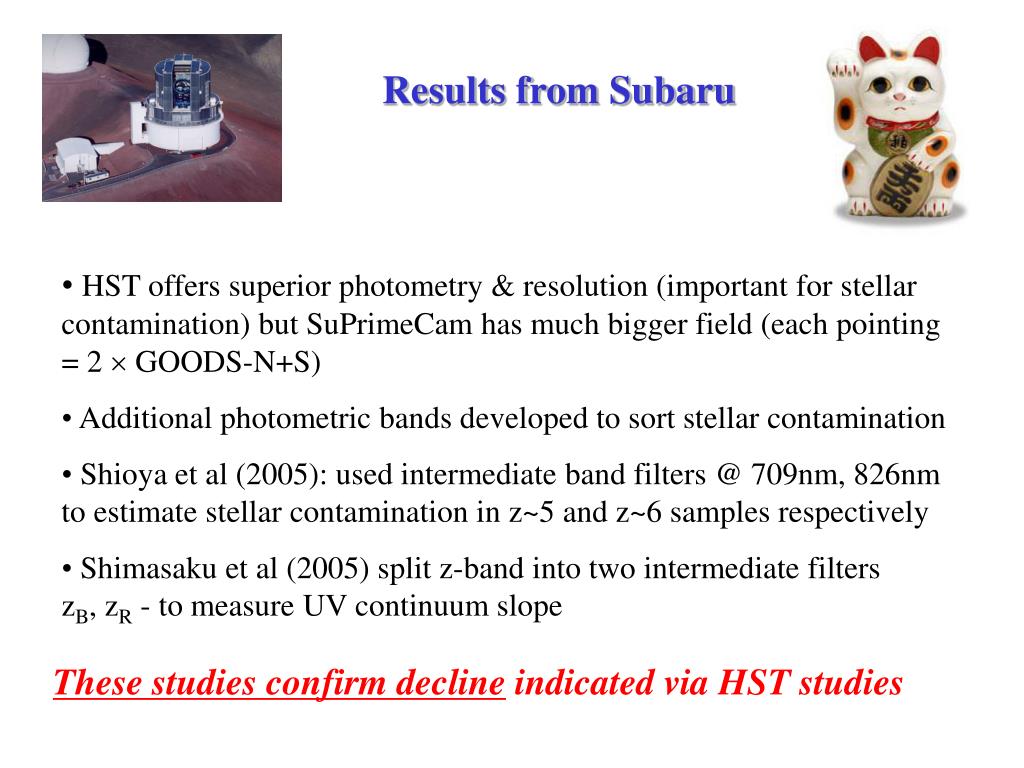 Results from Subaru

• HST offers superior photometry & resolution (important for stellar contamination) but SuPrimeCam has much bigger field (each pointing = 2 $\times$ GOODS-N+S)

• Additional photometric bands developed to sort stellar contamination

• Shioya et al (2005): used intermediate band filters @ 709nm, 826nm to estimate stellar contamination in z~5 and z~6 samples respectively

• Shimasaku et al (2005) split z-band into two intermediate filters $z_B$, $z_R$ - to measure UV continuum slope

These studies confirm decline indicated via HST studies